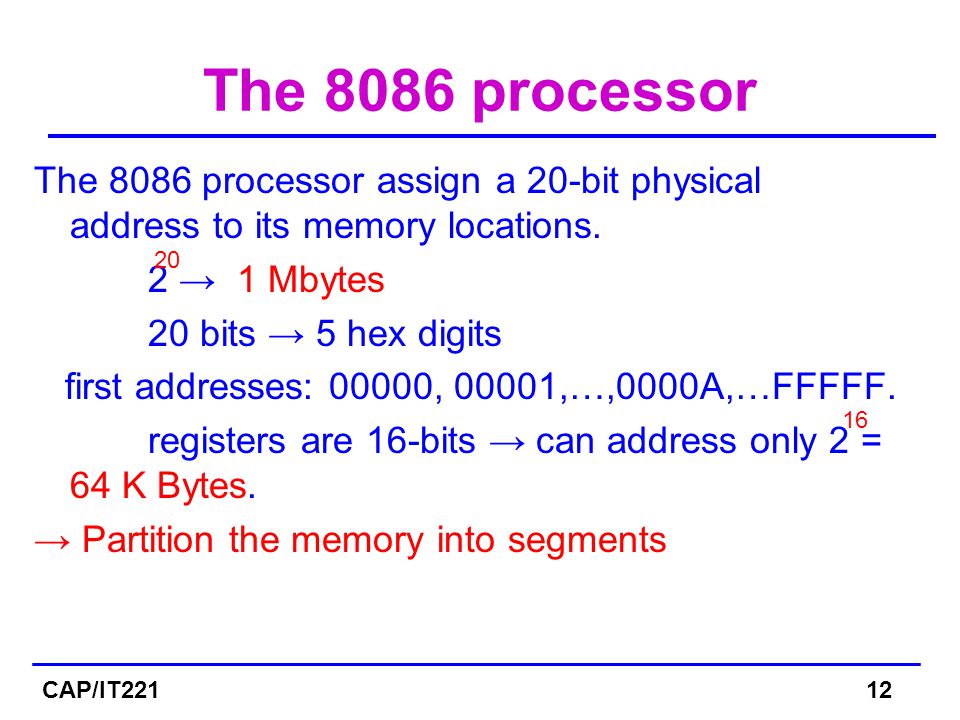 The 8086 processor

The 8086 processor assign a 20-bit physical address to its memory locations.

$2^{20}$ → 1 Mbytes

20 bits → 5 hex digits

first addresses: 00000, 00001,…,0000A,…FFFFF.

registers are 16-bits → can address only $2^{16}$ = 64 K Bytes.

→ Partition the memory into segments

CAP/IT221

12